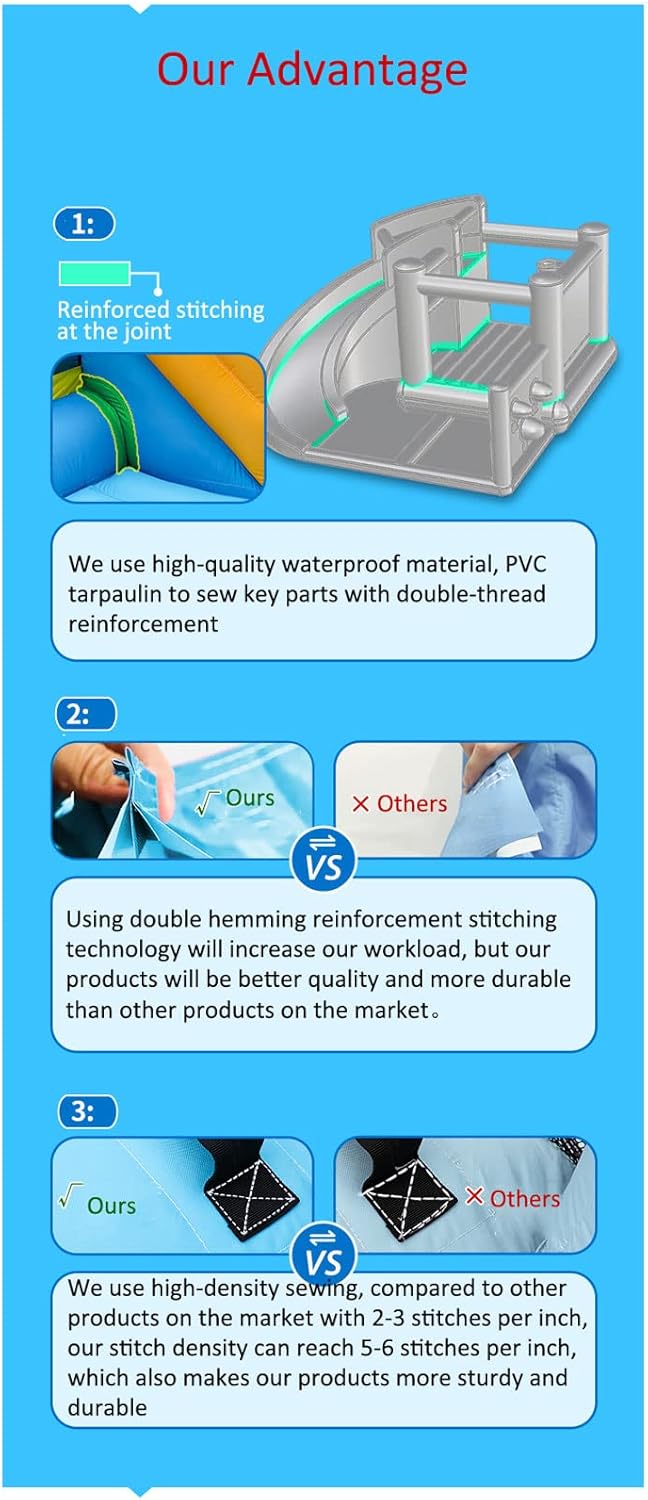 Our Advantage

1:

Reinforced stitching at the joint

We use high-quality waterproof material, PVC tarpaulin to sew key parts with double-thread reinforcement

2:

√ Ours

× Others

VS

Using double hemming reinforcement stitching technology will increase our workload, but our products will be better quality and more durable than other products on the market。

3:

√ Ours

× Others

VS

We use high-density sewing, compared to other products on the market with 2-3 stitches per inch, our stitch density can reach 5-6 stitches per inch, which also makes our products more sturdy and durable